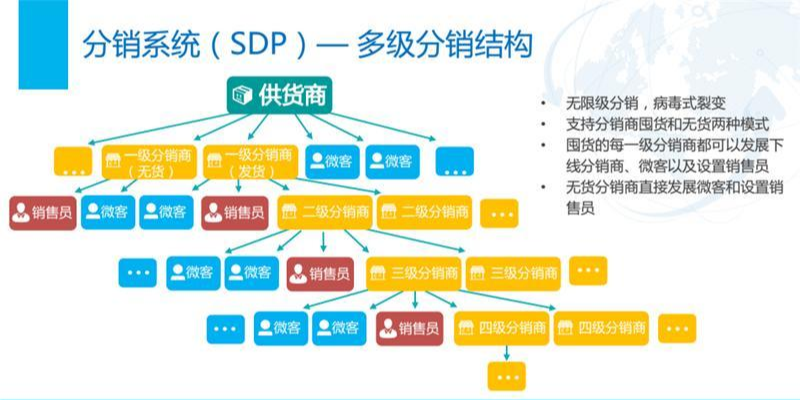 分销系统（SDP）— 多级分销结构

供货商

…
一级分销商（无货）
一级分销商（发货）
微客
微客
…

销售员
微客
微客
销售员
二级分销商
二级分销商
…

…
微客
微客
销售员
三级分销商
三级分销商
…

…
微客
微客
销售员
四级分销商
四级分销商
…

…

• 无限级分销，病毒式裂变
• 支持分销商囤货和无货两种模式
• 囤货的每一级分销商都可以发展下线分销商、微客以及设置销售员
• 无货分销商直接发展微客和设置销售员